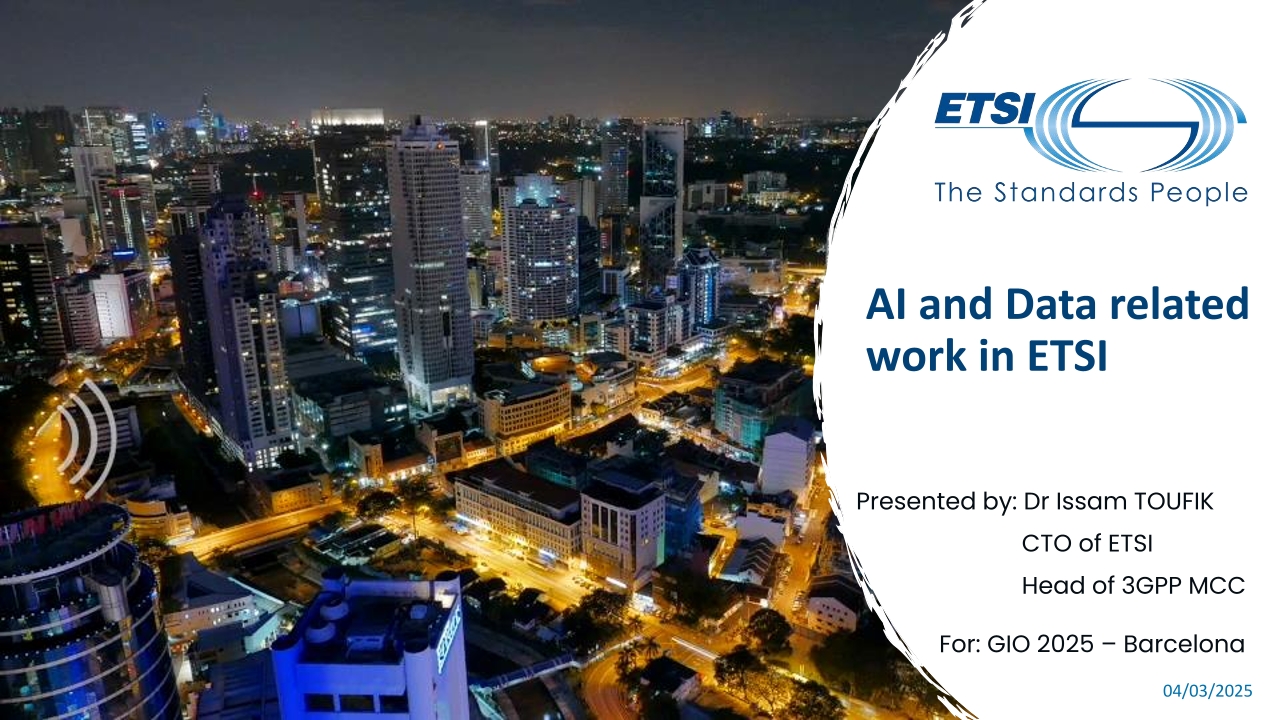 ETSI
The Standards People

AI and Data related work in ETSI

Presented by: Dr Issam TOUFIK
CTO of ETSI
Head of 3GPP MCC

For: GIO 2025 – Barcelona

04/03/2025